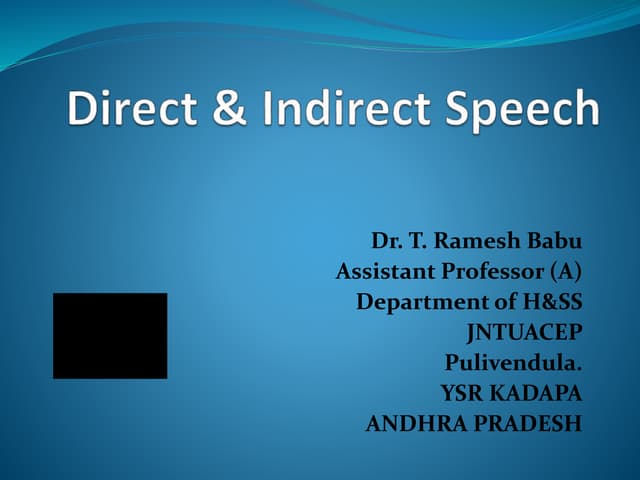 Direct & Indirect Speech

Dr. T. Ramesh Babu
Assistant Professor (A)
Department of H&SS
JNTUACEP
Pulivendula.
YSR KADAPA
ANDHRA PRADESH